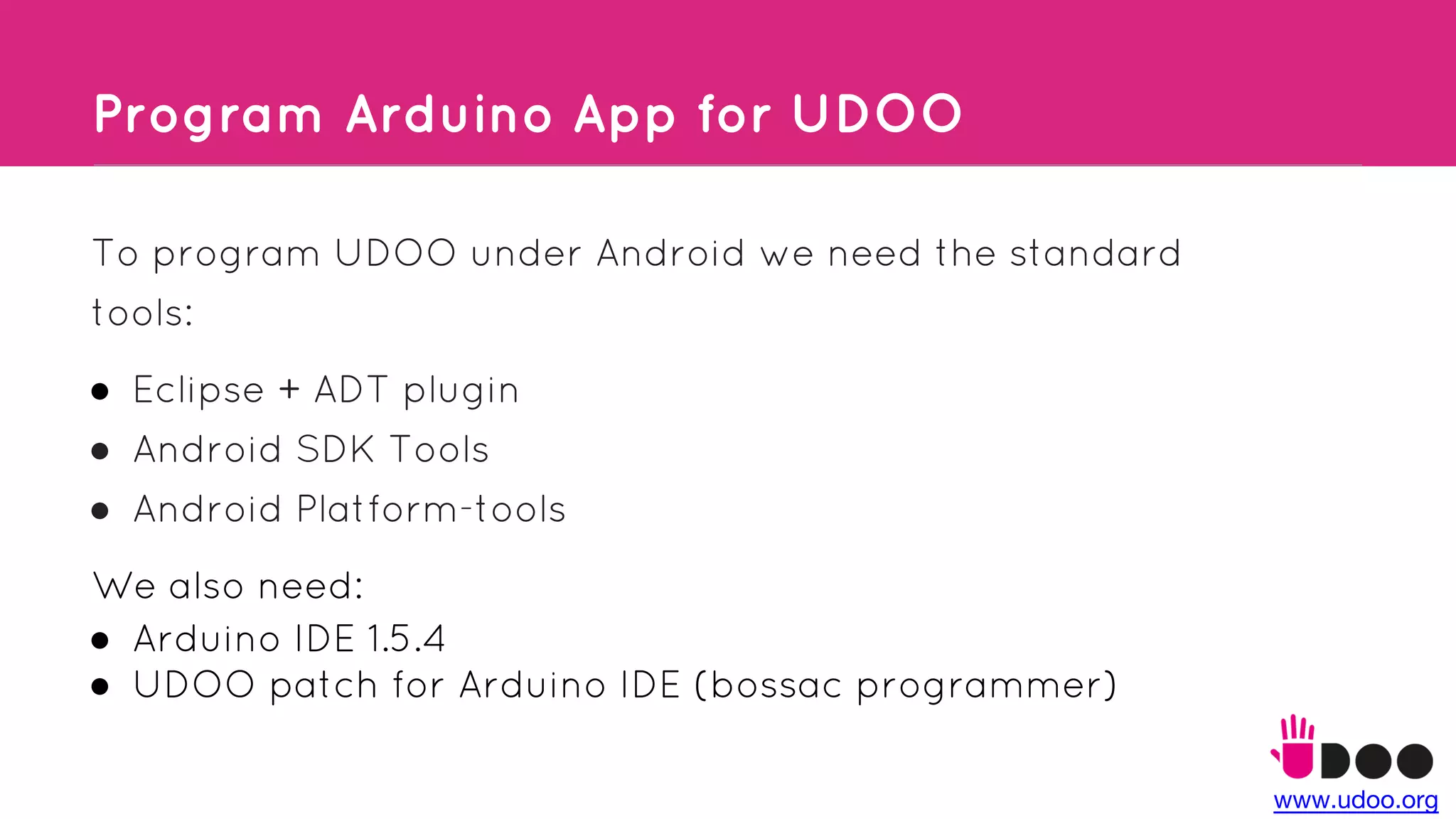 Program Arduino App for UDOO

To program UDOO under Android we need the standard tools:

- Eclipse + ADT plugin
- Android SDK Tools
- Android Platform-tools

We also need:
- Arduino IDE 1.5.4
- UDOO patch for Arduino IDE (bossac programmer)

UDOO
www.udoo.org